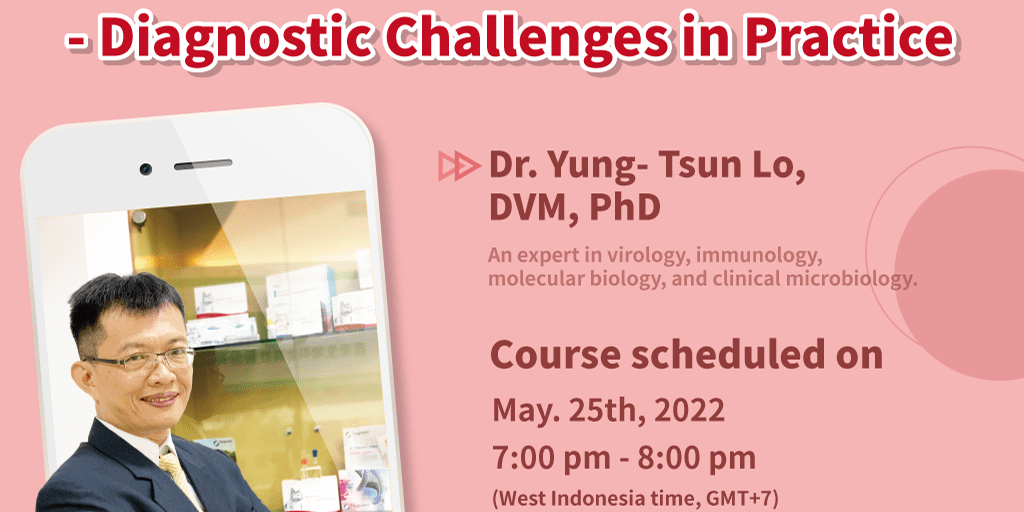 - Diagnostic Challenges in Practice

Dr. Yung- Tsun Lo, DVM, PhD

An expert in virology, immunology, molecular biology, and clinical microbiology.

Course scheduled on

May. 25th, 2022

7:00 pm - 8:00 pm

(West Indonesia time, GMT+7)